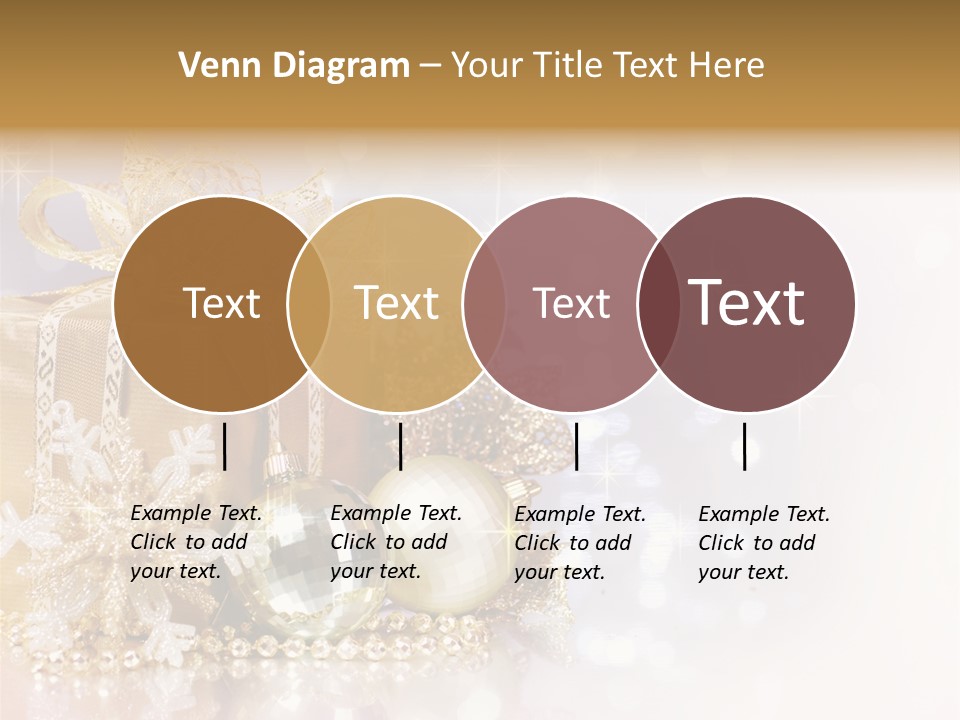 Venn Diagram – Your Title Text Here

Text

Text

Text

Text

Example Text. Click to add your text.

Example Text. Click to add your text.

Example Text. Click to add your text.

Example Text. Click to add your text.